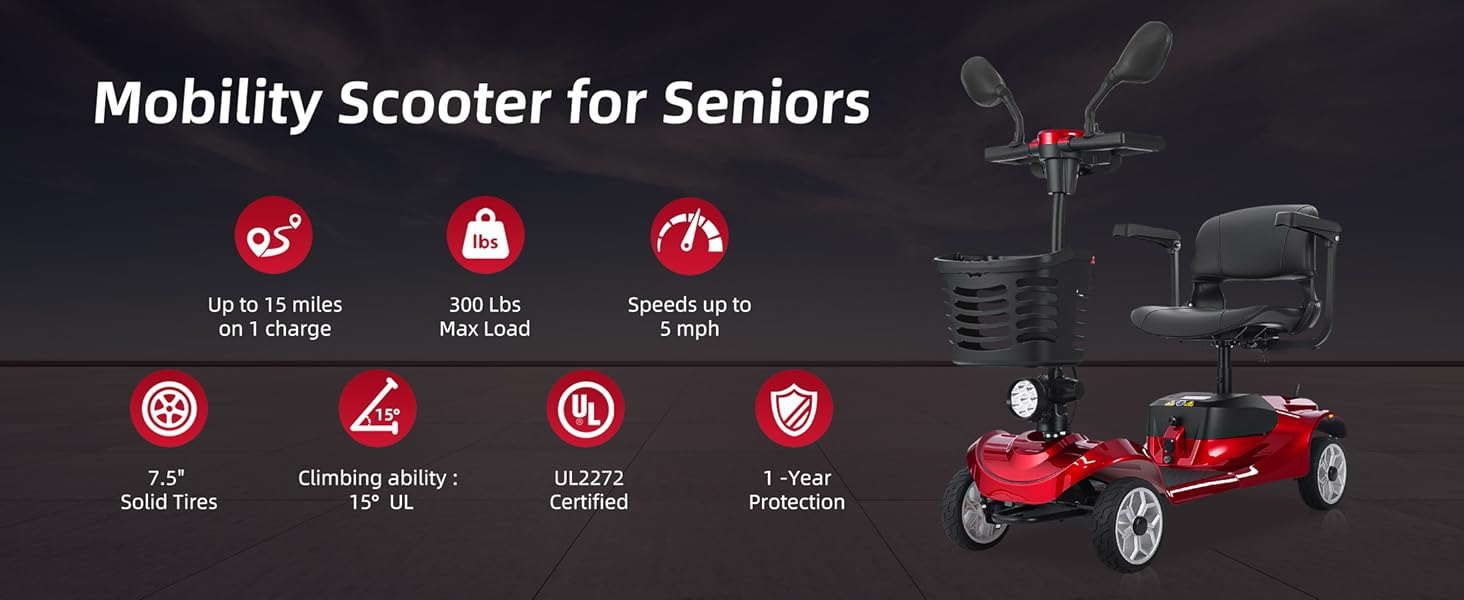 Mobility Scooter for Seniors

lbs

Up to 15 miles on 1 charge

300 Lbs Max Load

Speeds up to 5 mph

15°

UL

7.5" Solid Tires

Climbing ability : 15° UL

UL2272 Certified

1 -Year Protection